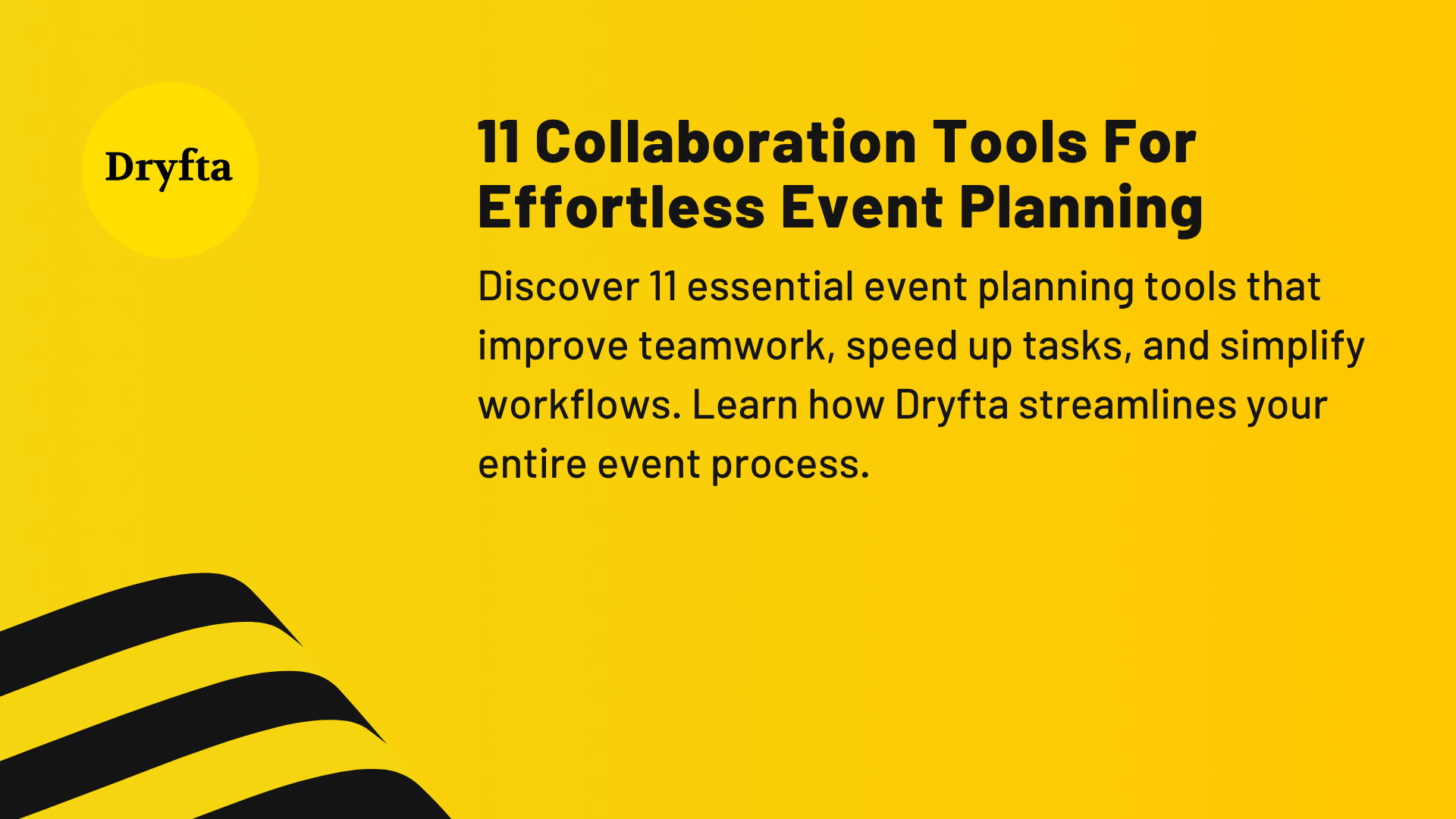 Dryfta

11 Collaboration Tools For Effortless Event Planning

Discover 11 essential event planning tools that improve teamwork, speed up tasks, and simplify workflows. Learn how Dryfta streamlines your entire event process.